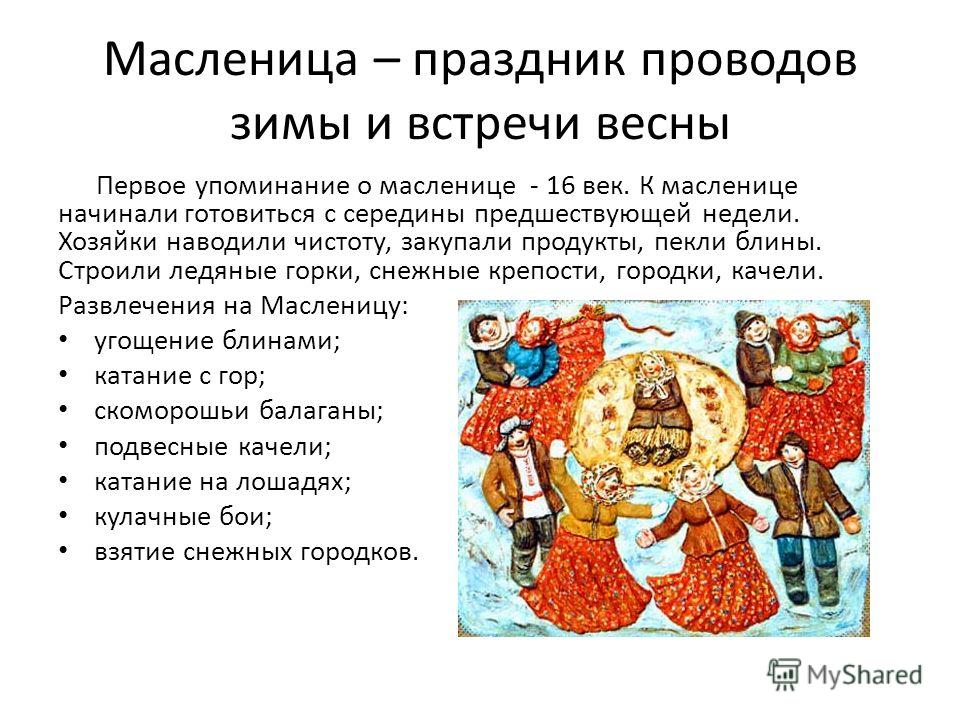 Масленица – праздник проводов зимы и встречи весны

Первое упоминание о масленице - 16 век. К масленице начинали готовиться с середины предшествующей недели. Хозяйки наводили чистоту, закупали продукты, пекли блины. Строили ледяные горки, снежные крепости, городки, качели.

Развлечения на Масленицу:
• угощение блинами;
• катание с гор;
• скоморошьи балаганы;
• подвесные качели;
• катание на лошадях;
• кулачные бои;
• взятие снежных городков.

MyShared